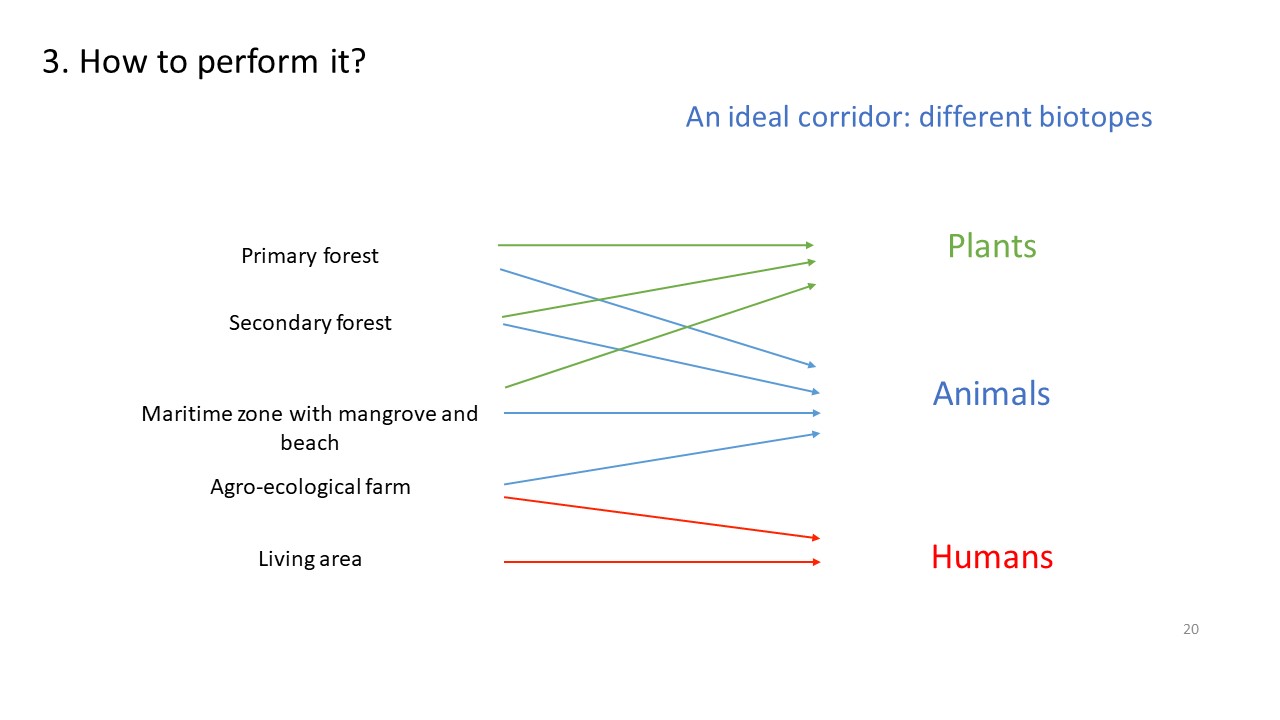 3. How to perform it?

An ideal corridor: different biotopes

Primary forest

Secondary forest

Maritime zone with mangrove and beach

Agro-ecological farm

Living area

Plants

Animals

Humans

20